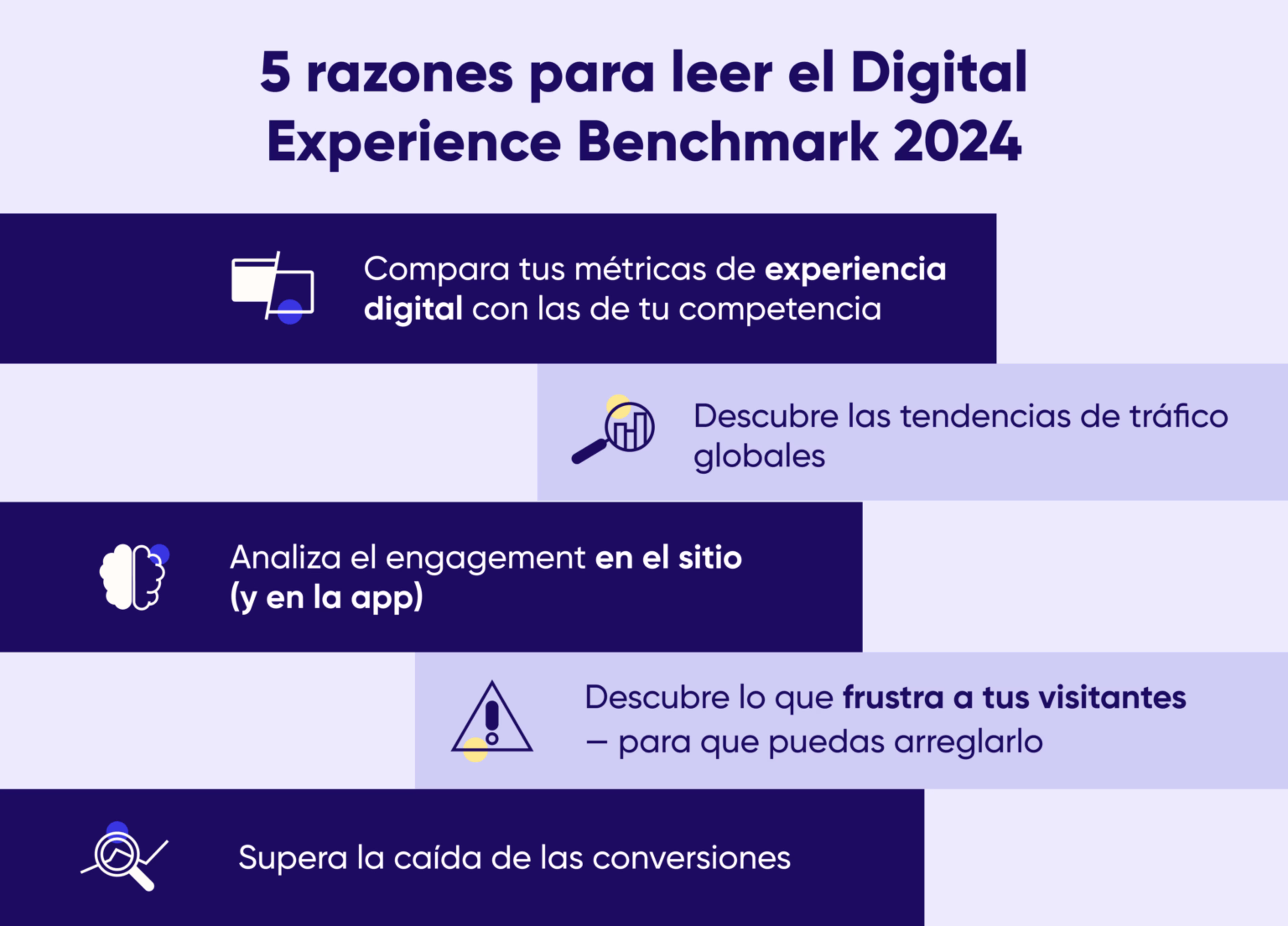 5 razones para leer el Digital Experience Benchmark 2024

Compara tus métricas de experiencia digital con las de tu competencia

Descubre las tendencias de tráfico globales

Analiza el engagement en el sitio (y en la app)

Descubre lo que frustra a tus visitantes – para que puedas arreglarlo

Supera la caída de las conversiones